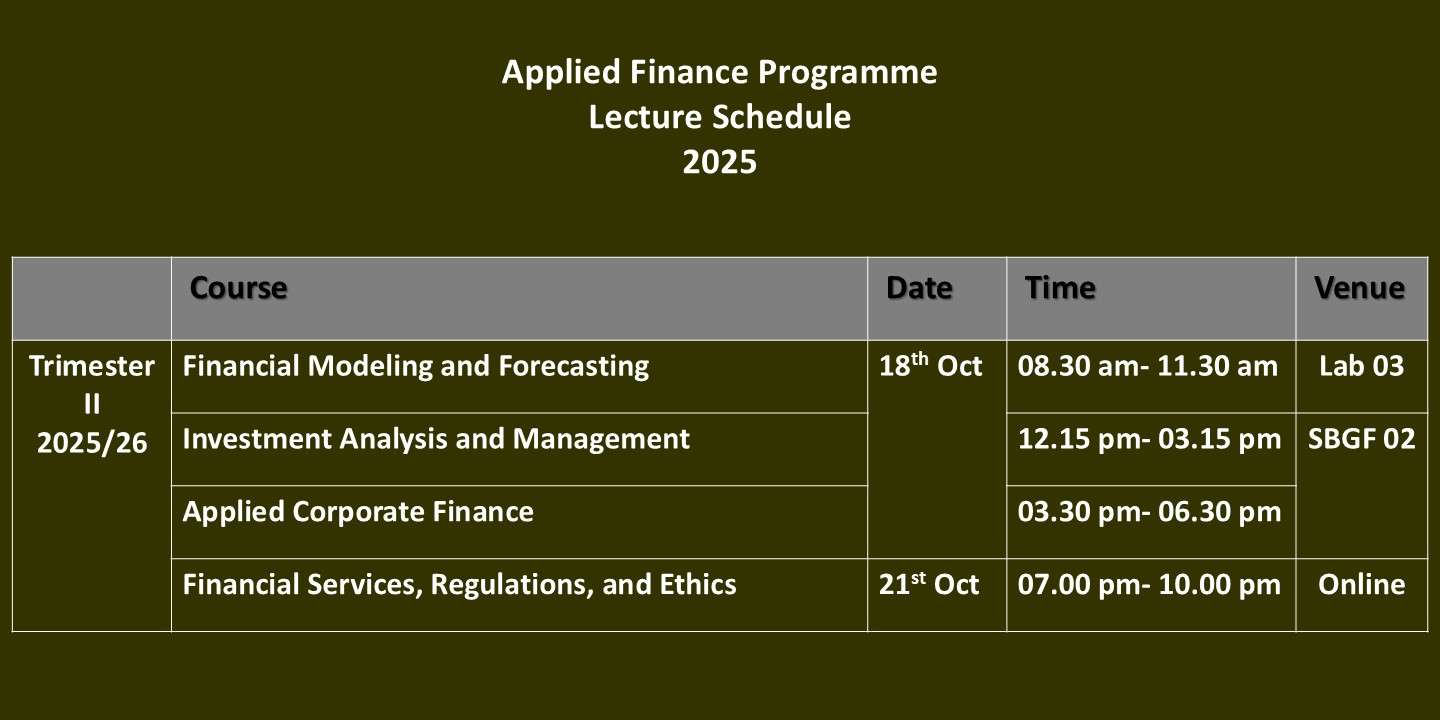 Applied Finance Programme
Lecture Schedule
2025

| | Course | Date | Time | Venue |
|---|---|---|---|---|
| Trimester II 2025/26 | Financial Modeling and Forecasting | 18$^{th}$ Oct | 08.30 am- 11.30 am | Lab 03 |
| | Investment Analysis and Management | | 12.15 pm- 03.15 pm | SBGF 02 |
| | Applied Corporate Finance | | 03.30 pm- 06.30 pm | |
| | Financial Services, Regulations, and Ethics | 21$^{st}$ Oct | 07.00 pm- 10.00 pm | Online |